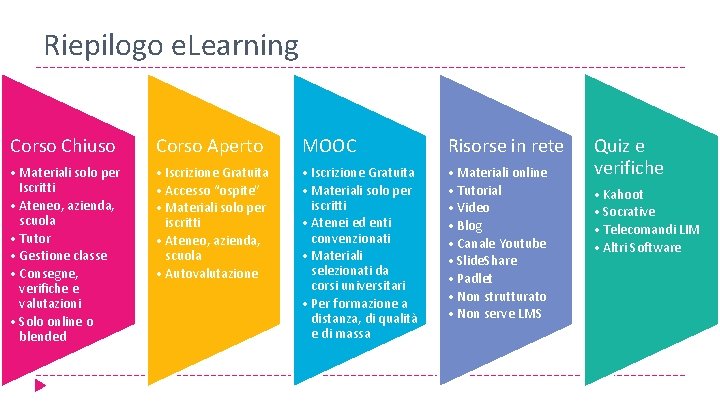 Riepilogo eLearning

Corso Chiuso
• Materiali solo per Iscritti
• Ateneo, azienda, scuola
• Tutor
• Gestione classe
• Consegne, verifiche e valutazioni
• Solo online o blended

Corso Aperto
• Iscrizione Gratuita
• Accesso "ospite"
• Materiali solo per iscritti
• Ateneo, azienda, scuola
• Autovalutazione

MOOC
• Iscrizione Gratuita
• Materiali solo per iscritti
• Atenei ed enti convenzionati
• Materiali selezionati da corsi universitari
• Per formazione a distanza, di qualità e di massa

Risorse in rete
• Materiali online
• Tutorial
• Video
• Blog
• Canale Youtube
• SlideShare
• Padlet
• Non strutturato
• Non serve LMS

Quiz e verifiche
• Kahoot
• Socrative
• Telecomandi LIM
• Altri Software